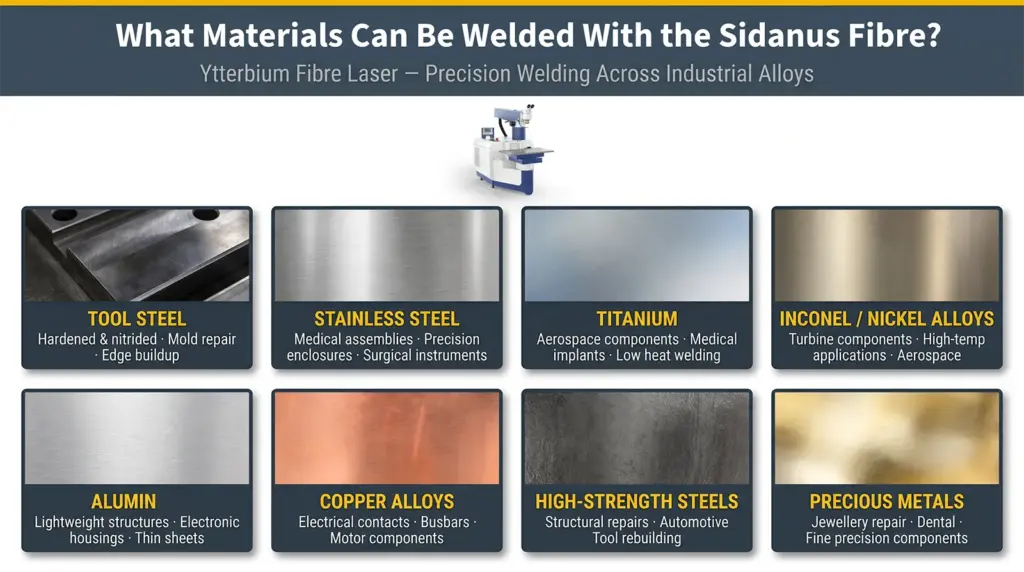 What Materials Can Be Welded With the Sidanus Fibre?

Ytterbium Fibre Laser — Precision Welding Across Industrial Alloys

TOOL STEEL
Hardened & nitrided · Mold repair · Edge buildup

STAINLESS STEEL
Medical assemblies · Precision enclosures · Surgical instruments

TITANIUM
Aerospace components · Medical implants · Low heat welding

INCONEL / NICKEL ALLOYS
Turbine components · High-temp applications · Aerospace

ALUMIN
Lightweight structures · Electronic housings · Thin sheets

COPPER ALLOYS
Electrical contacts · Busbars · Motor components

HIGH-STRENGTH STEELS
Structural repairs · Automotive Tool rebuilding

PRECIOUS METALS
Jewellery repair · Dental · Fine precision components